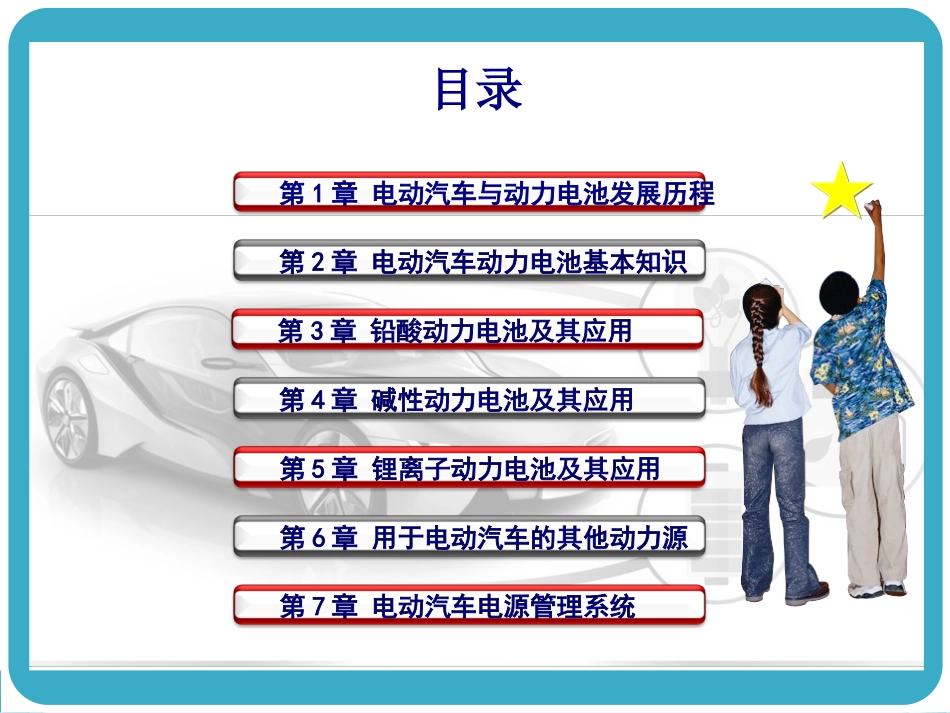 目录

第 1 章 电动汽车与动力电池发展历程

第 2 章 电动汽车动力电池基本知识

第 3 章 铅酸动力电池及其应用

第 4 章 碱性动力电池及其应用

第 5 章 锂离子动力电池及其应用

第 6 章 用于电动汽车的其他动力源

第 7 章 电动汽车电源管理系统